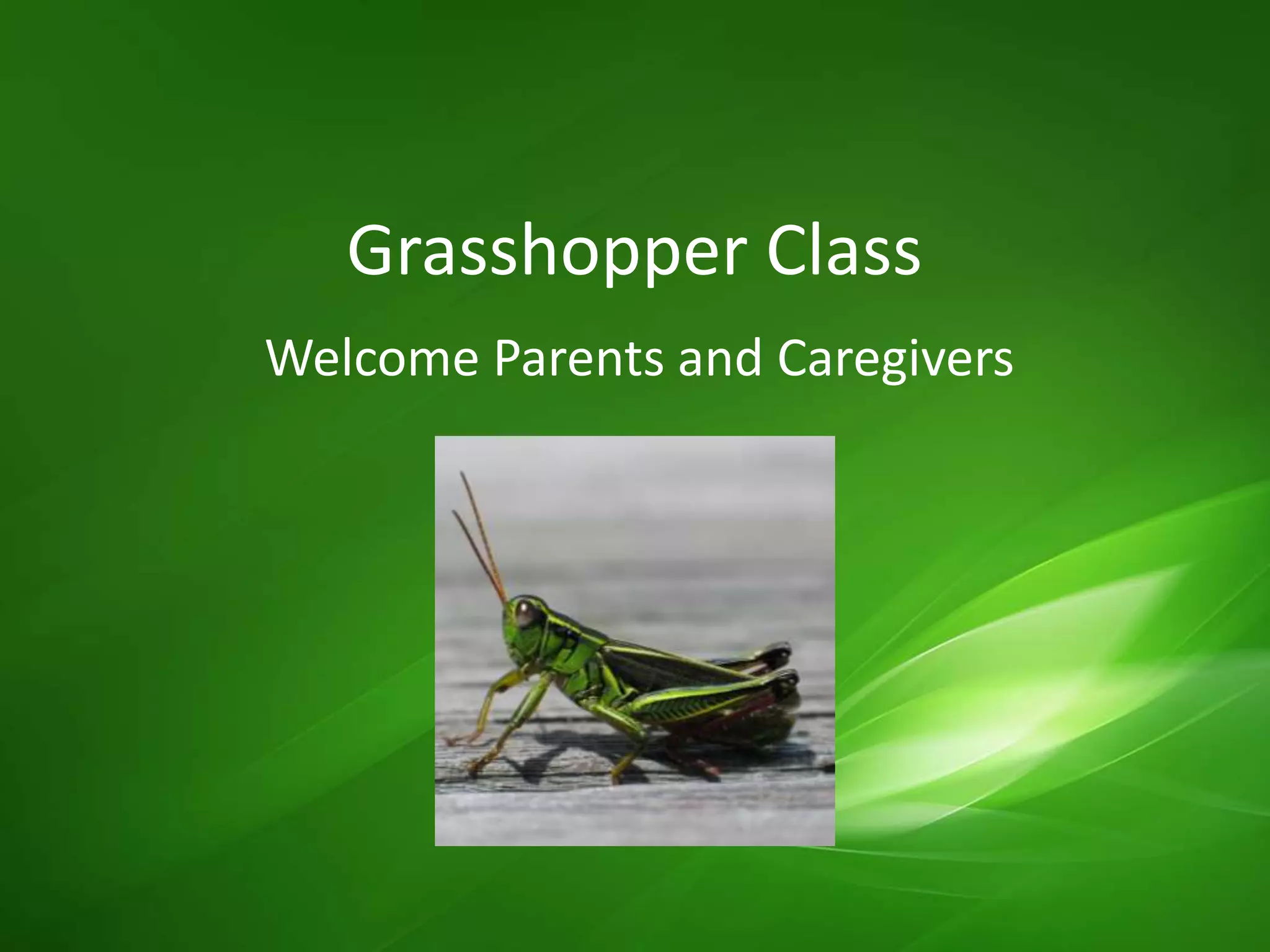 Grasshopper Class

Welcome Parents and Caregivers